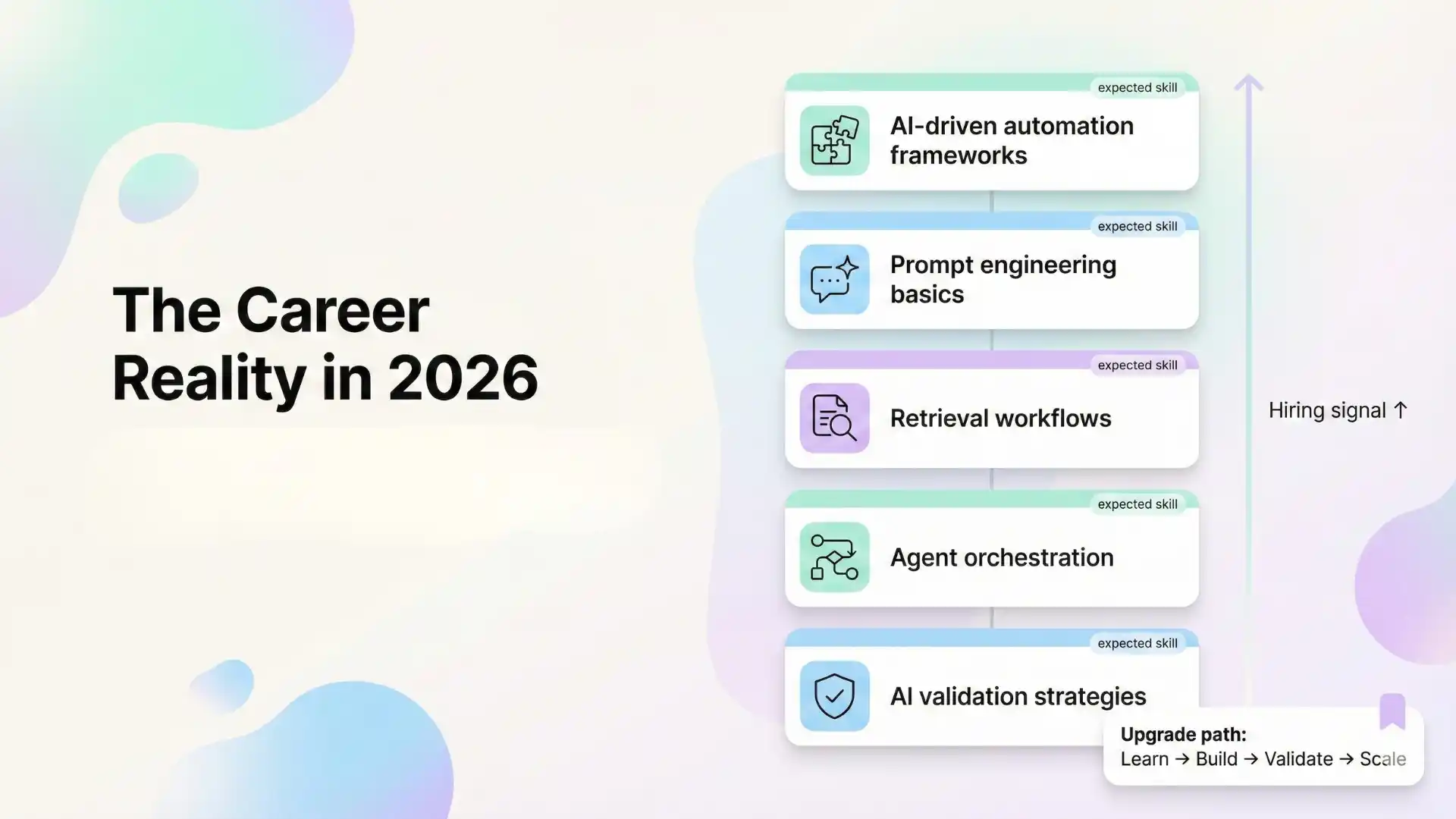 The Career Reality in 2026

expected skill
AI-driven automation frameworks

expected skill
Prompt engineering basics

expected skill
Retrieval workflows

expected skill
Agent orchestration

expected skill
AI validation strategies

Hiring signal ↑

Upgrade path:
Learn → Build → Validate → Scale